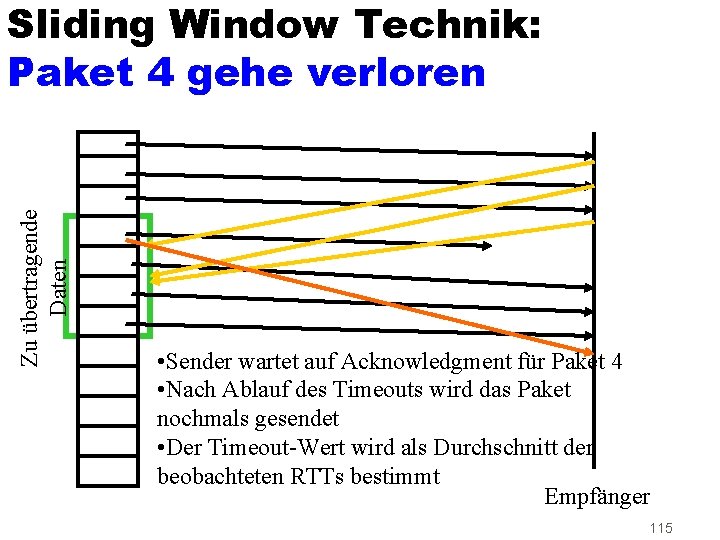 Sliding Window Technik:
Paket 4 gehe verloren

Zu übertragende Daten

•Sender wartet auf Acknowledgment für Paket 4
•Nach Ablauf des Timeouts wird das Paket nochmals gesendet
•Der Timeout-Wert wird als Durchschnitt der beobachteten RTTs bestimmt

Empfänger

115